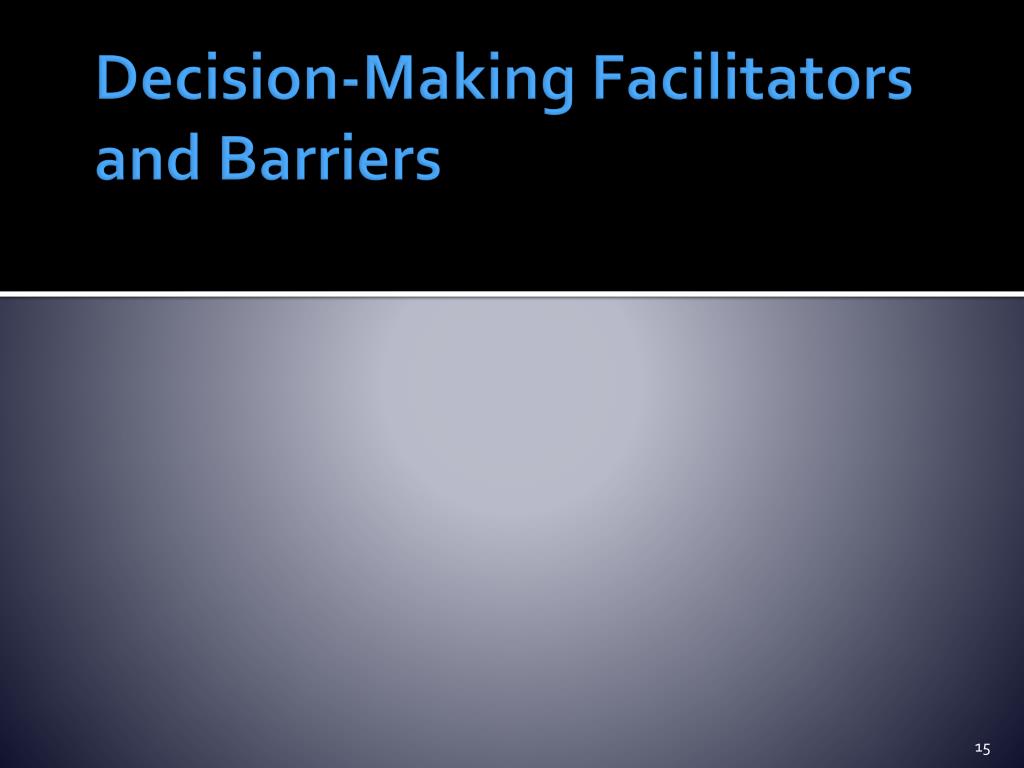 Decision-Making Facilitators and Barriers

15